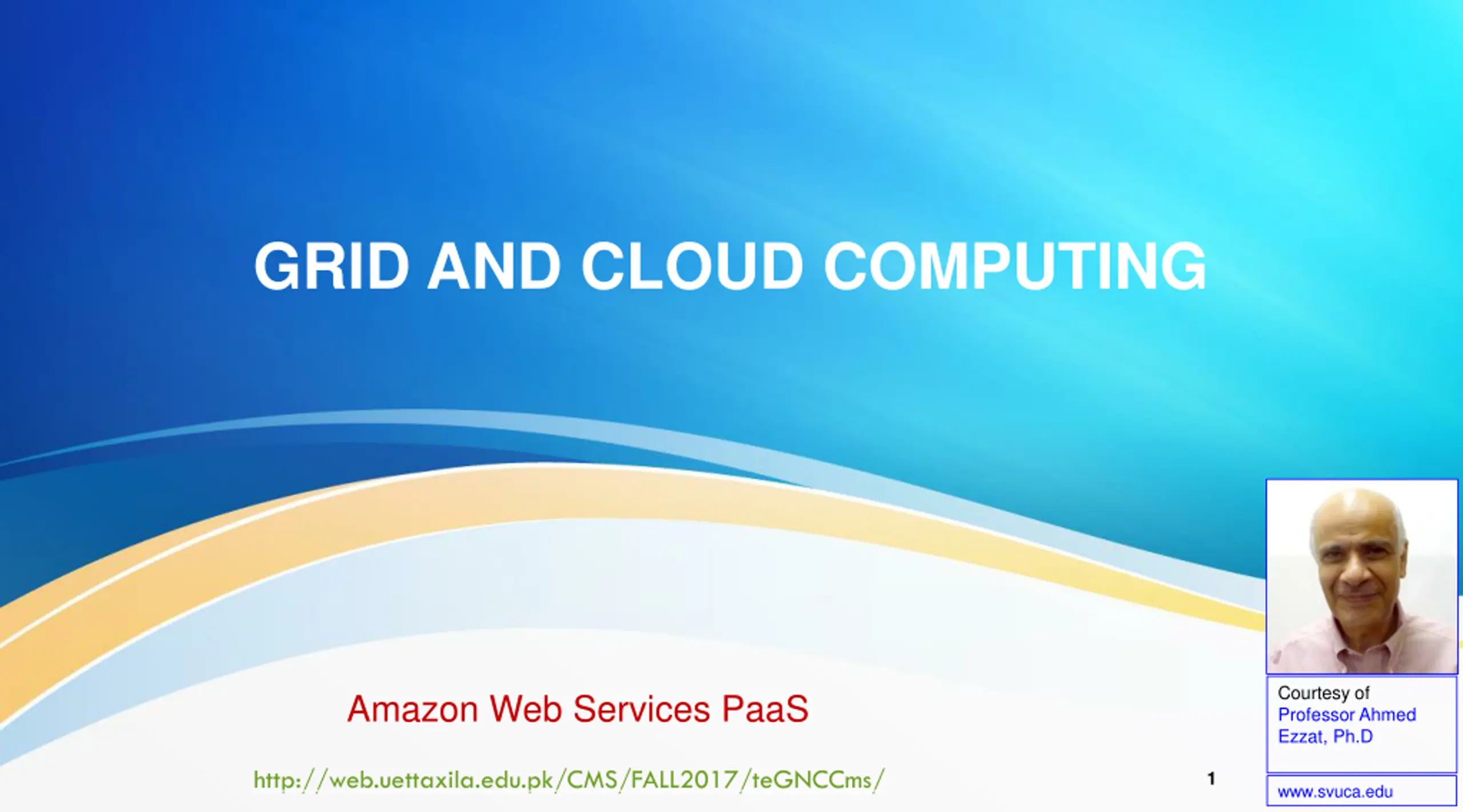 GRID AND CLOUD COMPUTING

Amazon Web Services PaaS

http://web.uettaxila.edu.pk/CMS/FALL2017/teGNCCms/

1

Courtesy of
Professor Ahmed Ezzat, Ph.D

www.svuca.edu